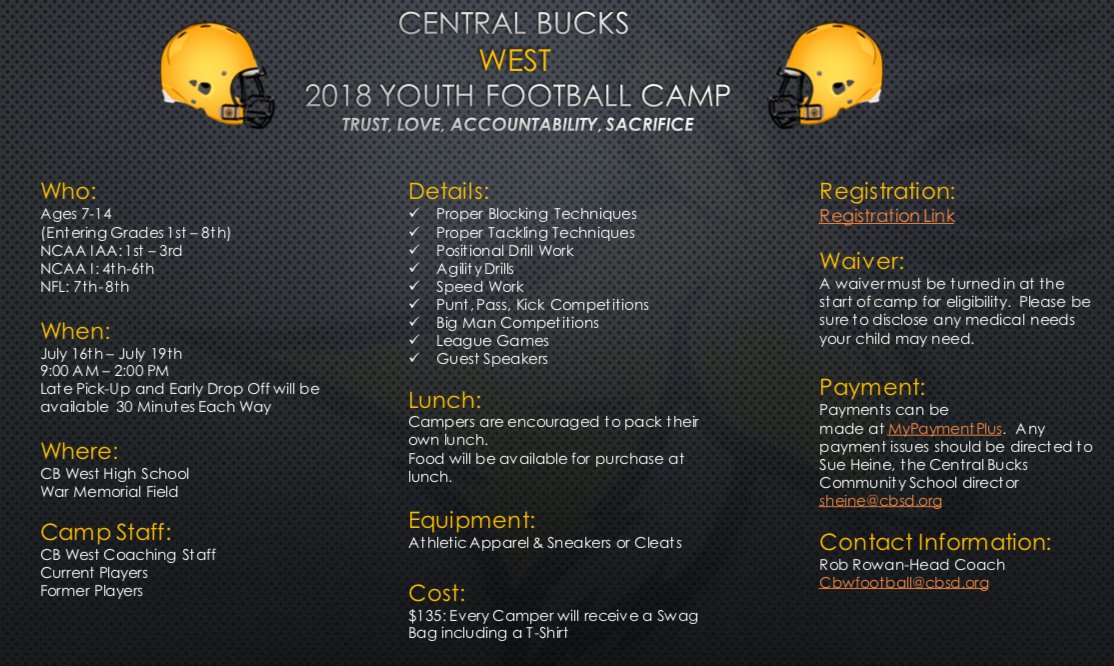 CENTRAL BUCKS
WEST
2018 YOUTH FOOTBALL CAMP
TRUST, LOVE, ACCOUNTABILITY, SACRIFICE

Who:
Ages 7-14
(Entering Grades 1st – 8th)
NCAA IAA: 1st – 3rd
NCAA I: 4th-6th
NFL: 7th-8th

When:
July 16th – July 19th
9:00 AM – 2:00 PM
Late Pick-Up and Early Drop Off will be available 30 Minutes Each Way

Where:
CB West High School
War Memorial Field

Camp Staff:
CB West Coaching Staff
Current Players
Former Players

Details:
✓ Proper Blocking Techniques
✓ Proper Tackling Techniques
✓ Positional Drill Work
✓ Agility Drills
✓ Speed Work
✓ Punt, Pass, Kick Competitions
✓ Big Man Competitions
✓ League Games
✓ Guest Speakers

Lunch:
Campers are encouraged to pack their own lunch.
Food will be available for purchase at lunch.

Equipment:
Athletic Apparel & Sneakers or Cleats

Cost:
$135: Every Camper will receive a Swag Bag including a T-Shirt

Registration:
Registration Link

Waiver:
A waiver must be turned in at the start of camp for eligibility. Please be sure to disclose any medical needs your child may need.

Payment:
Payments can be made at MyPaymentPlus. Any payment issues should be directed to Sue Heine, the Central Bucks Community School director sheine@cbsd.org

Contact Information:
Rob Rowan-Head Coach
Cbwfootball@cbsd.org